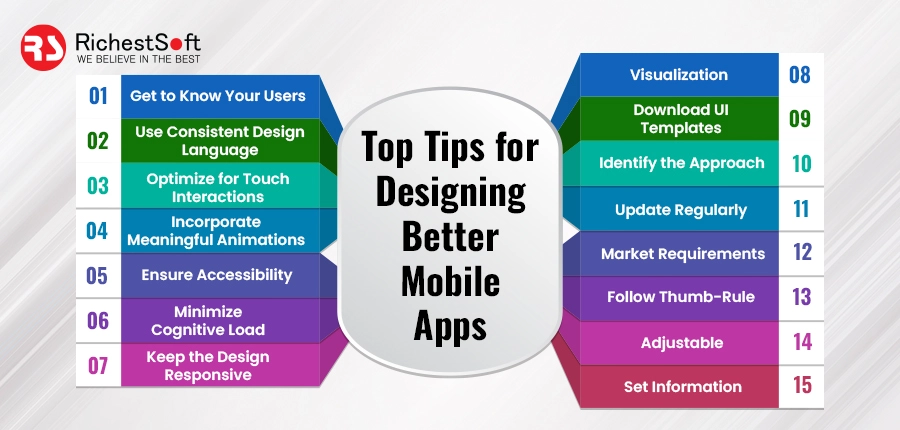 RS RichestSoft
WE BELIEVE IN THE BEST

01 Get to Know Your Users
02 Use Consistent Design Language
03 Optimize for Touch Interactions
04 Incorporate Meaningful Animations
05 Ensure Accessibility
06 Minimize Cognitive Load
07 Keep the Design Responsive

Top Tips for Designing Better Mobile Apps

Visualization 08
Download UI Templates 09
Identify the Approach 10
Update Regularly 11
Market Requirements 12
Follow Thumb-Rule 13
Adjustable 14
Set Information 15